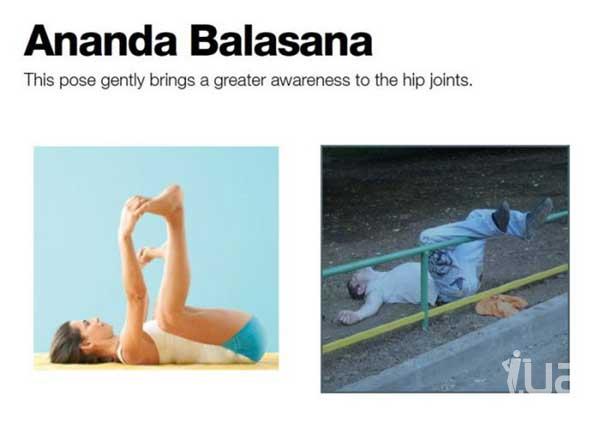 Ananda Balasana

This pose gently brings a greater awareness to the hip joints.

i.ua